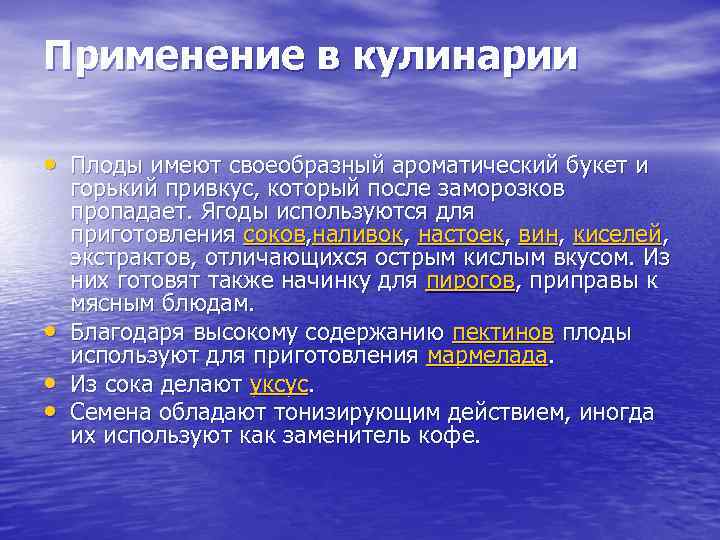 Применение в кулинарии

• Плоды имеют своеобразный ароматический букет и горький привкус, который после заморозков пропадает. Ягоды используются для приготовления соков,наливок, настоек, вин, киселей, экстрактов, отличающихся острым кислым вкусом. Из них готовят также начинку для пирогов, приправы к мясным блюдам.
• Благодаря высокому содержанию пектинов плоды используют для приготовления мармелада.
• Из сока делают уксус.
• Семена обладают тонизирующим действием, иногда их используют как заменитель кофе.